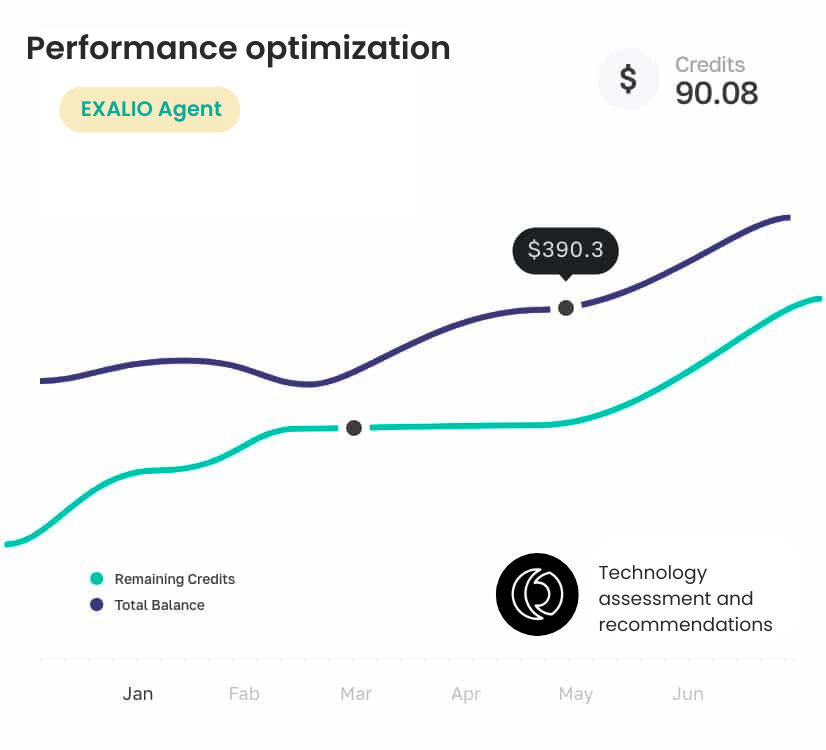 Performance optimization

EXALIO Agent

$ Credits
90.08

$390.3

Remaining Credits
Total Balance

Technology assessment and recommendations

Jan Fab Mar Apr May Jun